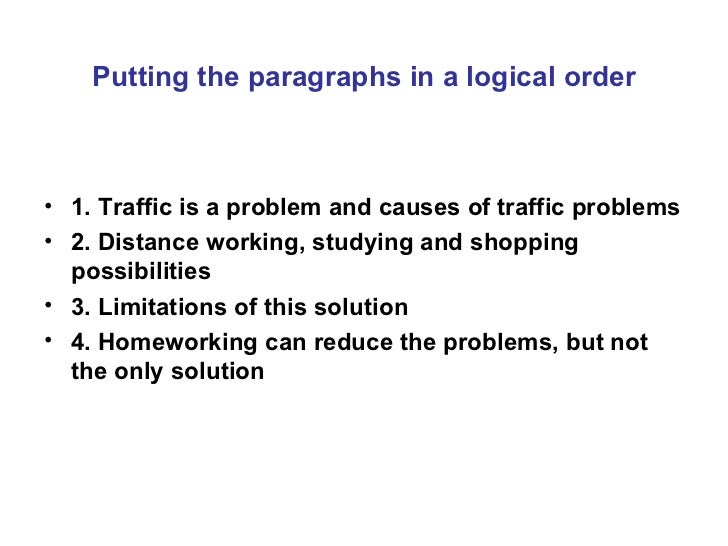 Putting the paragraphs in a logical order

• 1. Traffic is a problem and causes of traffic problems
• 2. Distance working, studying and shopping possibilities
• 3. Limitations of this solution
• 4. Homeworking can reduce the problems, but not the only solution